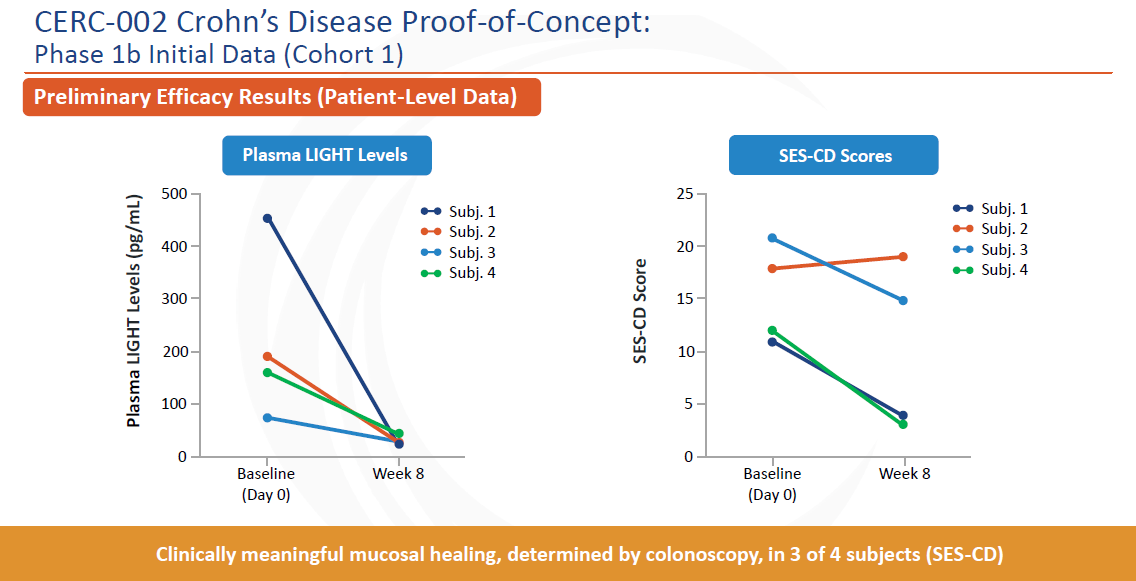 CERC-002 Crohn's Disease Proof-of-Concept:
Phase 1b Initial Data (Cohort 1)

Preliminary Efficacy Results (Patient-Level Data)

Plasma LIGHT Levels

Plasma LIGHT Levels (pg/mL)

500
400
300
200
100
0

Baseline (Day 0)
Week 8

Subj. 1
Subj. 2
Subj. 3
Subj. 4

SES-CD Scores

SES-CD Score

25
20
15
10
5
0

Baseline (Day 0)
Week 8

Subj. 1
Subj. 2
Subj. 3
Subj. 4

Clinically meaningful mucosal healing, determined by colonoscopy, in 3 of 4 subjects (SES-CD)